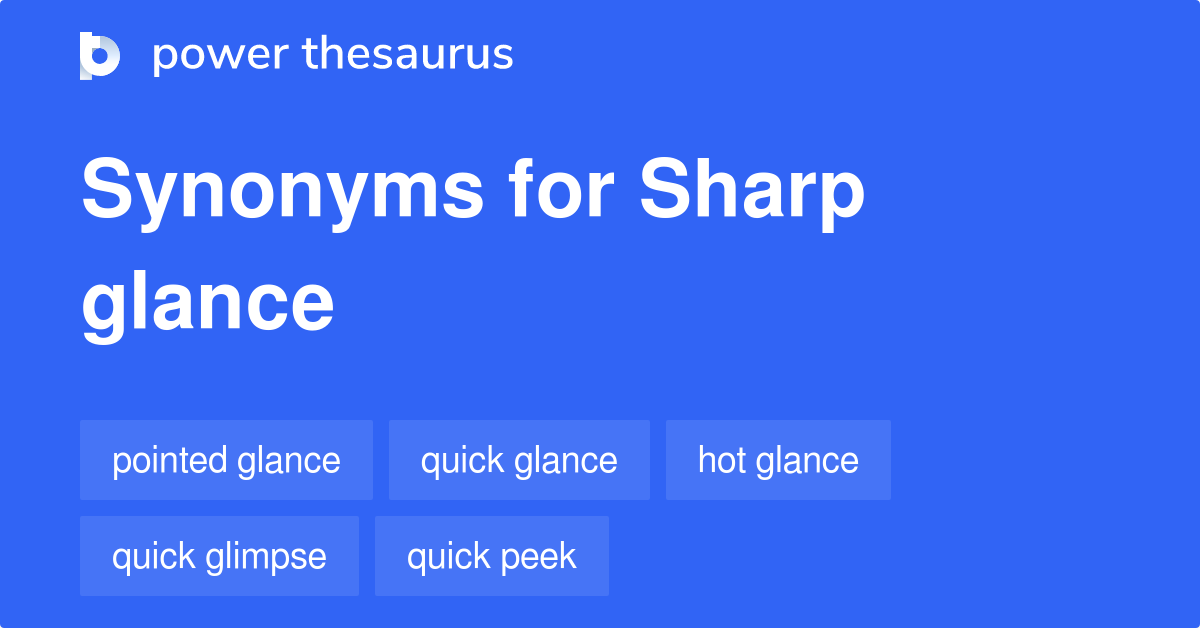 power thesaurus

Synonyms for Sharp glance

pointed glance
quick glance
hot glance
quick glimpse
quick peek